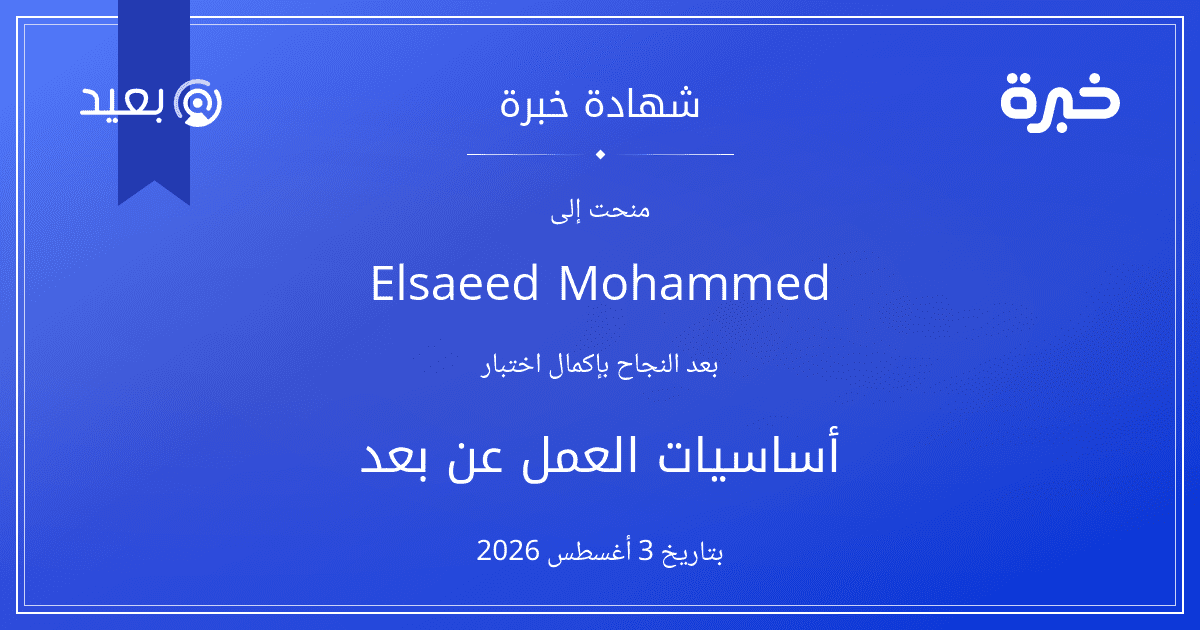 خبرة

شهادة خبرة

بعيد

منحت إلى

Elsaeed Mohammed

بعد النجاح بإكمال اختبار

أساسيات العمل عن بعد

بتاريخ 3 أغسطس 2026